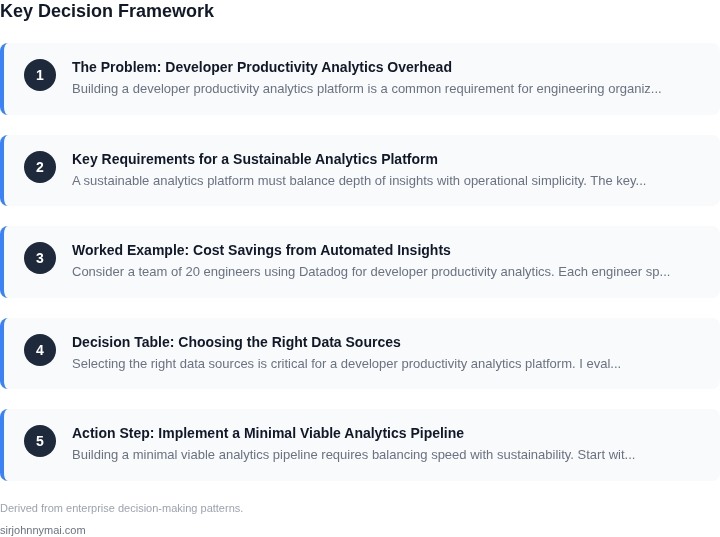 Key Decision Framework

1

The Problem: Developer Productivity Analytics Overhead

Building a developer productivity analytics platform is a common requirement for engineering organiz...

2

Key Requirements for a Sustainable Analytics Platform

A sustainable analytics platform must balance depth of insights with operational simplicity. The key...

3

Worked Example: Cost Savings from Automated Insights

Consider a team of 20 engineers using Datadog for developer productivity analytics. Each engineer sp...

4

Decision Table: Choosing the Right Data Sources

Selecting the right data sources is critical for a developer productivity analytics platform. I eval...

5

Action Step: Implement a Minimal Viable Analytics Pipeline

Building a minimal viable analytics pipeline requires balancing speed with sustainability. Start wit...

Derived from enterprise decision-making patterns.

sirjohnnymai.com